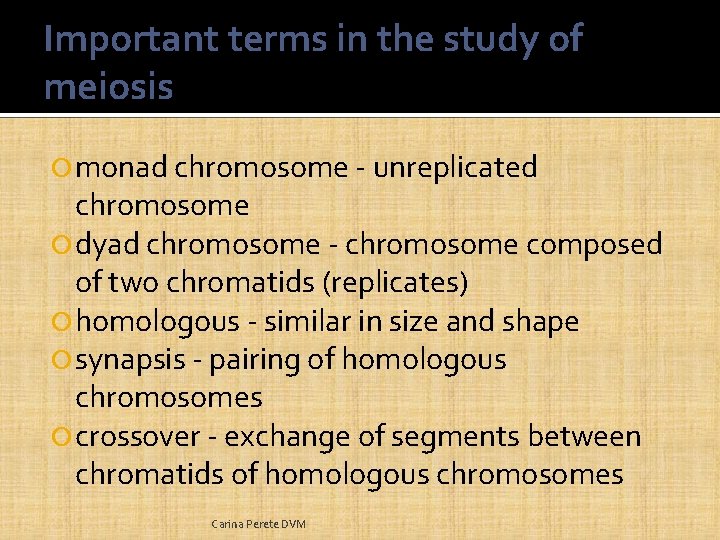 Important terms in the study of meiosis

monad chromosome - unreplicated chromosome

dyad chromosome - chromosome composed of two chromatids (replicates)

homologous - similar in size and shape

synapsis - pairing of homologous chromosomes

crossover - exchange of segments between chromatids of homologous chromosomes

Carina Perete DVM